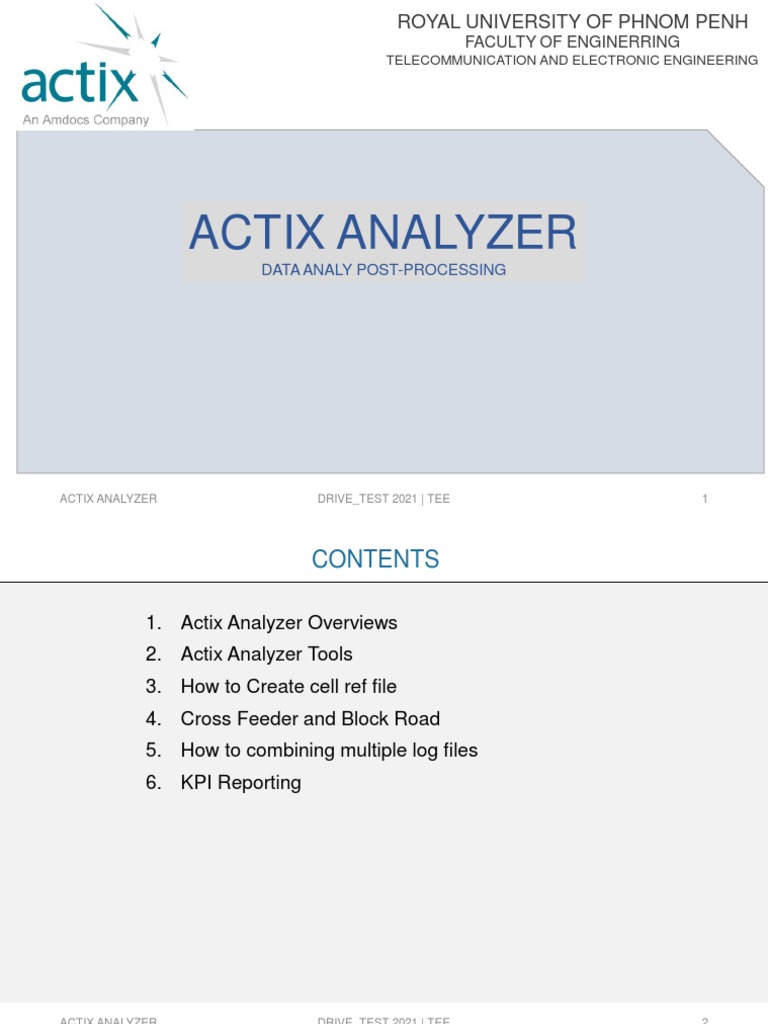 actix
An Amdocs Company

ROYAL UNIVERSITY OF PHNOM PENH
FACULTY OF ENGINERRING
TELECOMMUNICATION AND ELECTRONIC ENGINEERING

ACTIX ANALYZER
DATA ANALY POST-PROCESSING

ACTIX ANALYZER DRIVE_TEST 2021 | TEE 1

CONTENTS

1. Actix Analyzer Overviews
2. Actix Analyzer Tools
3. How to Create cell ref file
4. Cross Feeder and Block Road
5. How to combining multiple log files
6. KPI Reporting

ACTIX ANALYZER DRIVE_TEST 2021 | TEE 2